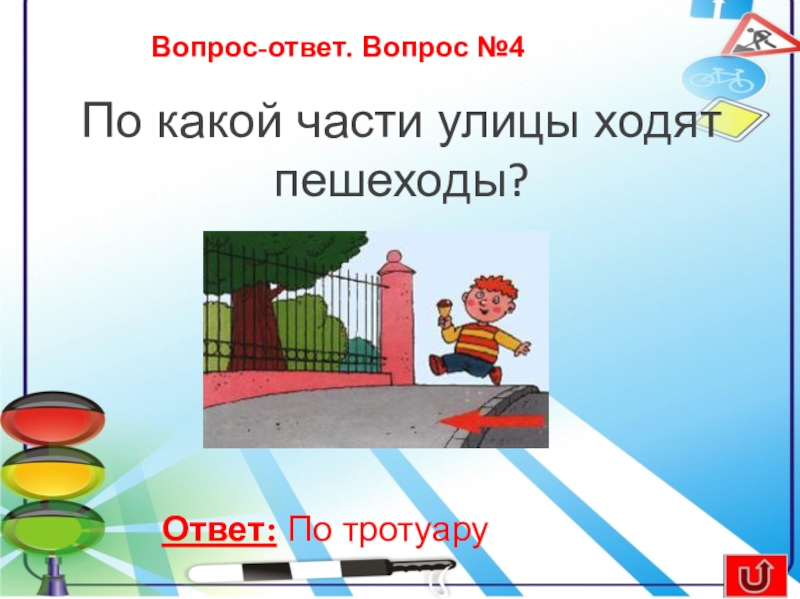 Вопрос-ответ. Вопрос №4

По какой части улицы ходят пешеходы?

Ответ: По тротуару